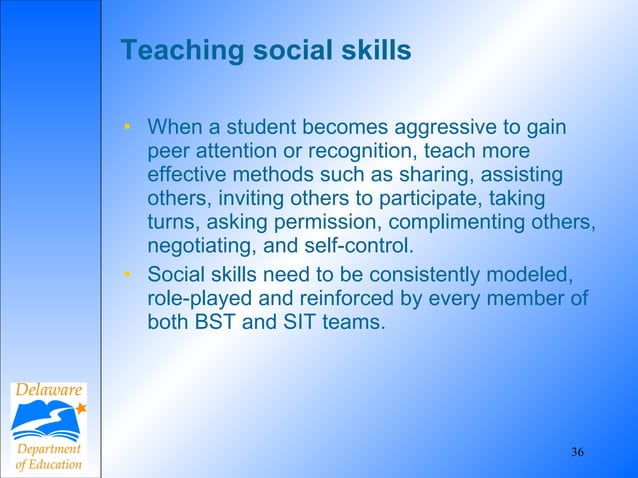 Teaching social skills

• When a student becomes aggressive to gain peer attention or recognition, teach more effective methods such as sharing, assisting others, inviting others to participate, taking turns, asking permission, complimenting others, negotiating, and self-control.
• Social skills need to be consistently modeled, role-played and reinforced by every member of both BST and SIT teams.

Delaware
Department of Education

36